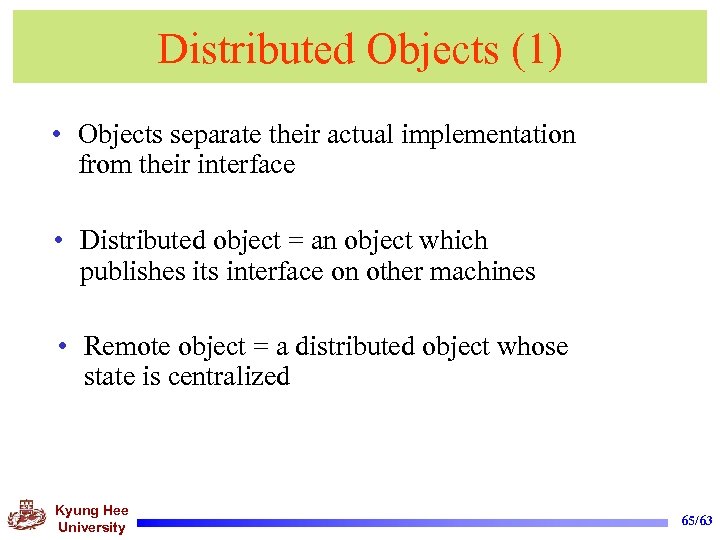 Distributed Objects (1)

• Objects separate their actual implementation from their interface

• Distributed object = an object which publishes its interface on other machines

• Remote object = a distributed object whose state is centralized

Kyung Hee University

65/63